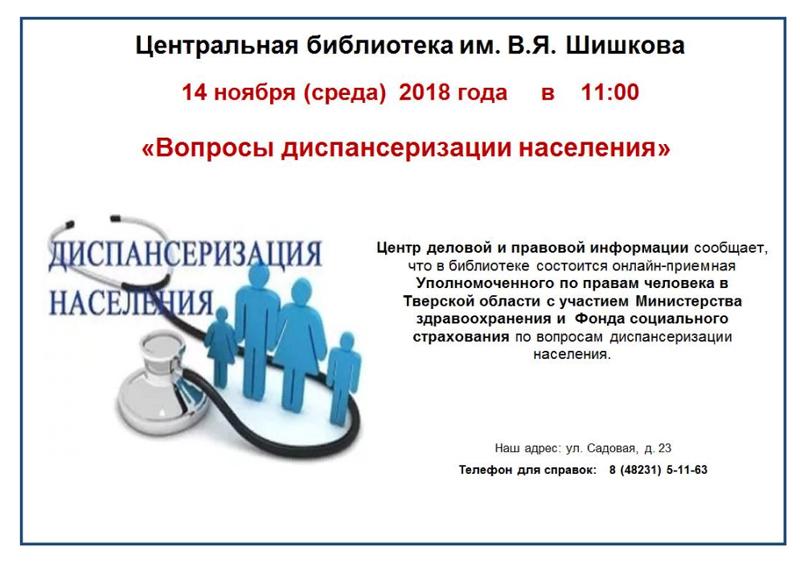 Центральная библиотека им. В.Я. Шишкова

14 ноября (среда) 2018 года в 11:00

«Вопросы диспансеризации населения»

ДИСПАНСЕРИЗАЦИЯ НАСЕЛЕНИЯ

Центр деловой и правовой информации сообщает, что в библиотеке состоится онлайн-приемная Уполномоченного по правам человека в Тверской области с участием Министерства здравоохранения и Фонда социального страхования по вопросам диспансеризации населения.

Наш адрес: ул. Садовая, д. 23

Телефон для справок: 8 (48231) 5-11-63